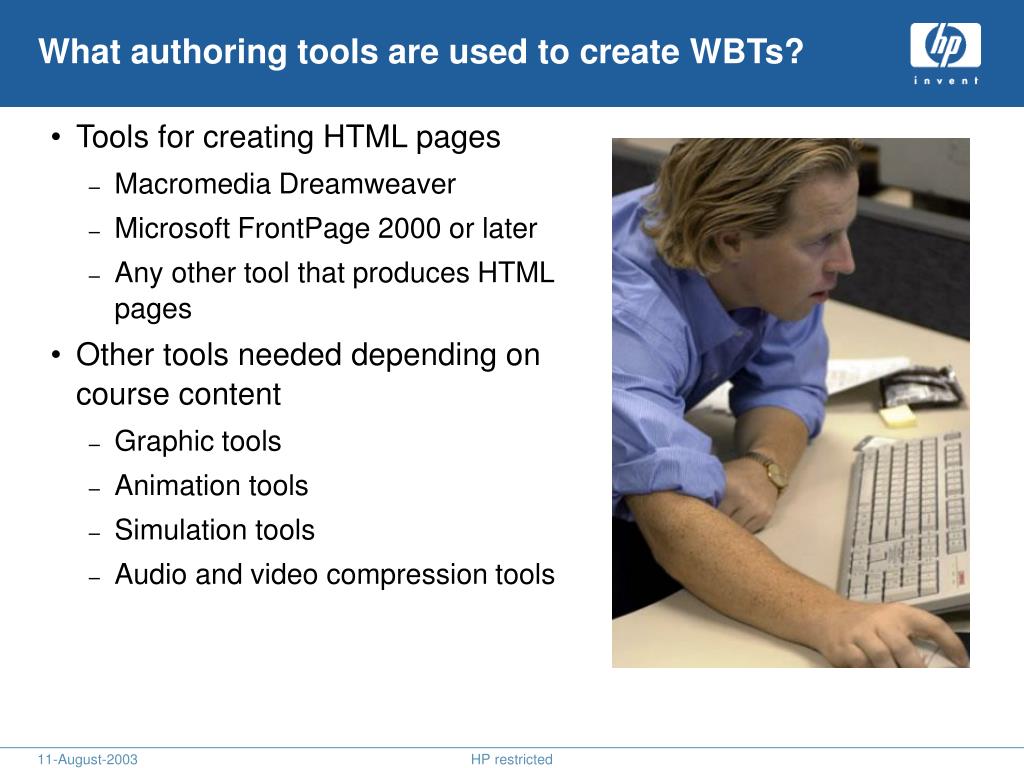 What authoring tools are used to create WBTs?

hp
invent

• Tools for creating HTML pages
– Macromedia Dreamweaver
– Microsoft FrontPage 2000 or later
– Any other tool that produces HTML pages
• Other tools needed depending on course content
– Graphic tools
– Animation tools
– Simulation tools
– Audio and video compression tools

11-August-2003
HP restricted